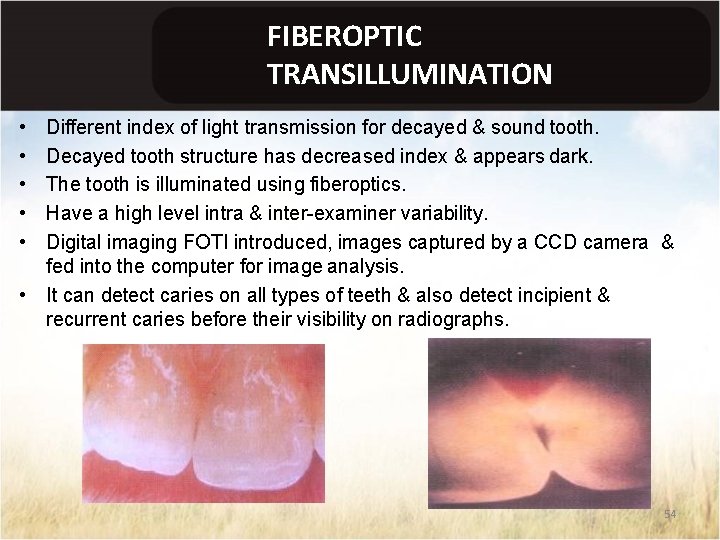 FIBEROPTIC TRANSILLUMINATION

• Different index of light transmission for decayed & sound tooth.
• Decayed tooth structure has decreased index & appears dark.
• The tooth is illuminated using fiberoptics.
• Have a high level intra & inter-examiner variability.
• Digital imaging FOTI introduced, images captured by a CCD camera & fed into the computer for image analysis.
• It can detect caries on all types of teeth & also detect incipient & recurrent caries before their visibility on radiographs.

54